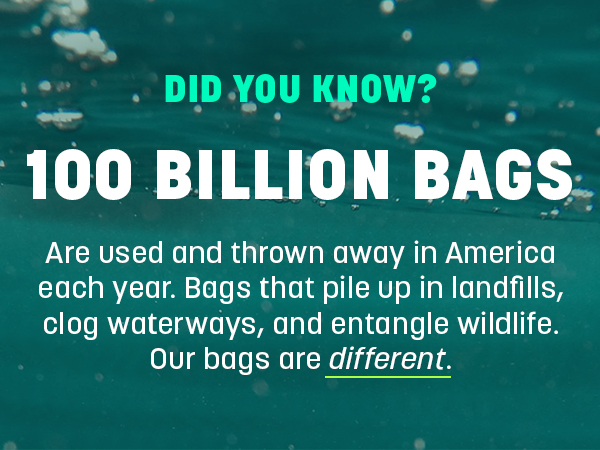 DID YOU KNOW?

100 BILLION BAGS

Are used and thrown away in America each year. Bags that pile up in landfills, clog waterways, and entangle wildlife. Our bags are different.